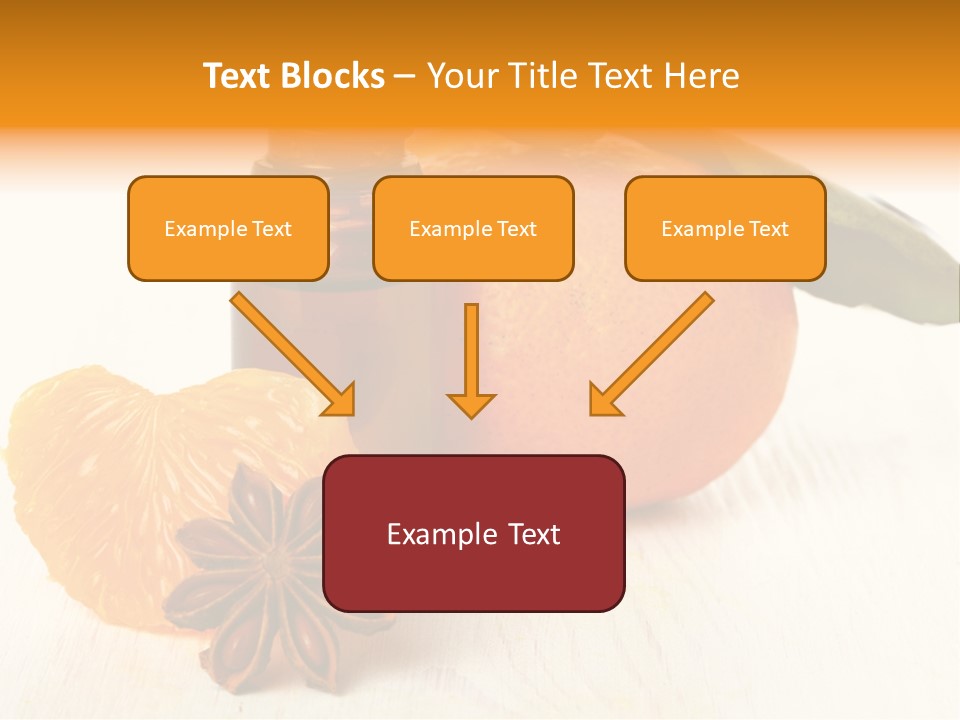 Text Blocks – Your Title Text Here

Example Text

Example Text

Example Text

Example Text